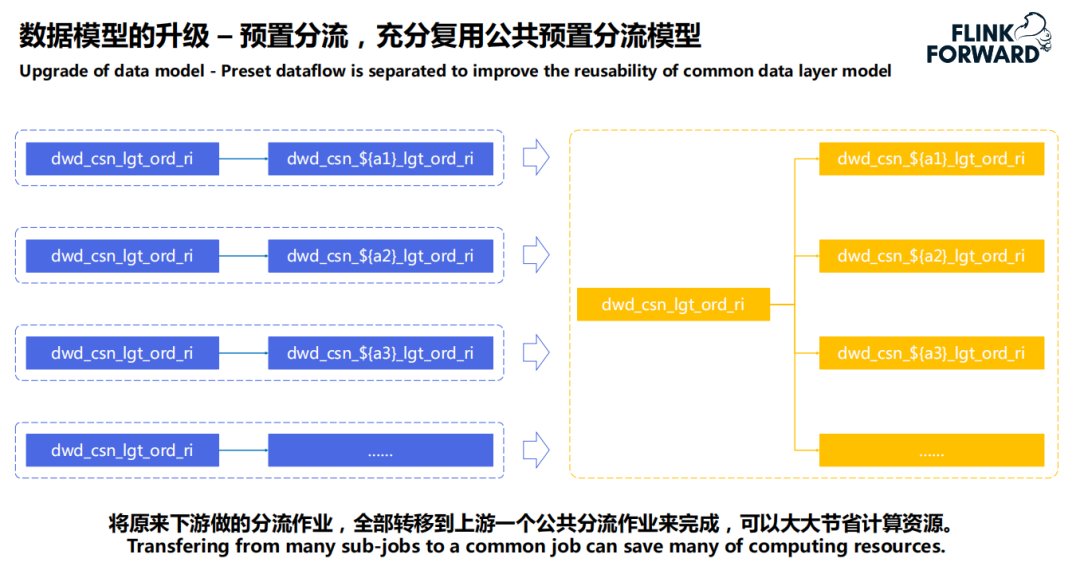 数据模型的升级 – 预置分流，充分复用公共预置分流模型

FLINK FORWARD

Upgrade of data model - Preset dataflow is separated to improve the reusability of common data layer model

dwd_csn_lgt_ord_ri

dwd_csn_${a1}_lgt_ord_ri

dwd_csn_lgt_ord_ri

dwd_csn_${a2}_lgt_ord_ri

dwd_csn_lgt_ord_ri

dwd_csn_${a3}_lgt_ord_ri

dwd_csn_lgt_ord_ri

......

dwd_csn_lgt_ord_ri

dwd_csn_${a1}_lgt_ord_ri

dwd_csn_${a2}_lgt_ord_ri

dwd_csn_${a3}_lgt_ord_ri

......

将原来下游做的分流作业，全部转移到上游一个公共分流作业来完成，可以大大节省计算资源。
Transfering from many sub-jobs to a common job can save many of computing resources.